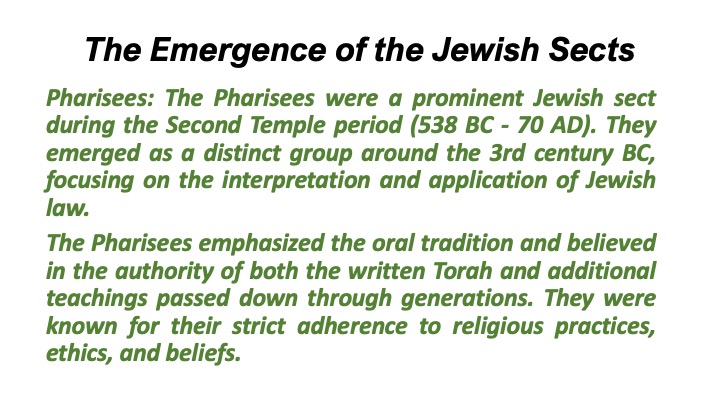 The Emergence of the Jewish Sects

Pharisees: The Pharisees were a prominent Jewish sect during the Second Temple period (538 BC - 70 AD). They emerged as a distinct group around the 3rd century BC, focusing on the interpretation and application of Jewish law.

The Pharisees emphasized the oral tradition and believed in the authority of both the written Torah and additional teachings passed down through generations. They were known for their strict adherence to religious practices, ethics, and beliefs.